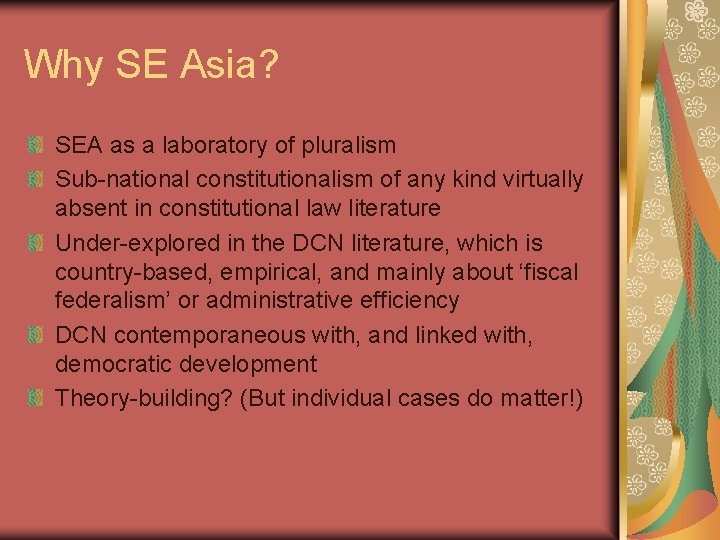 Why SE Asia?

SEA as a laboratory of pluralism

Sub-national constitutionalism of any kind virtually absent in constitutional law literature

Under-explored in the DCN literature, which is country-based, empirical, and mainly about ‘fiscal federalism’ or administrative efficiency

DCN contemporaneous with, and linked with, democratic development

Theory-building? (But individual cases do matter!)